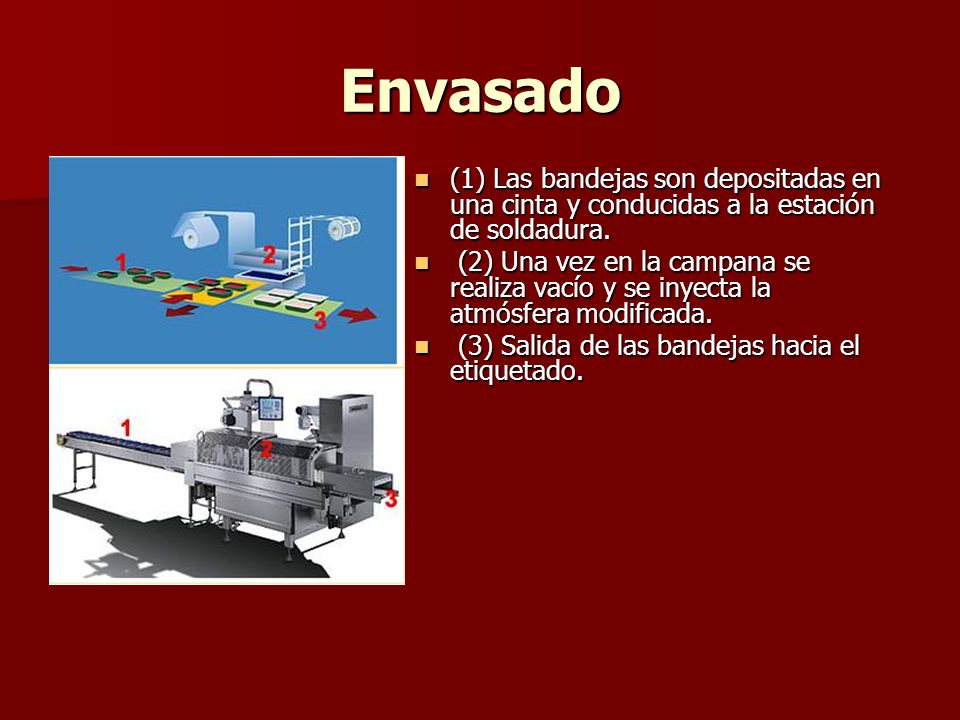 Envasado

1
2
3

1
2
3

- (1) Las bandejas son depositadas en una cinta y conducidas a la estación de soldadura.
- (2) Una vez en la campana se realiza vacío y se inyecta la atmósfera modificada.
- (3) Salida de las bandejas hacia el etiquetado.